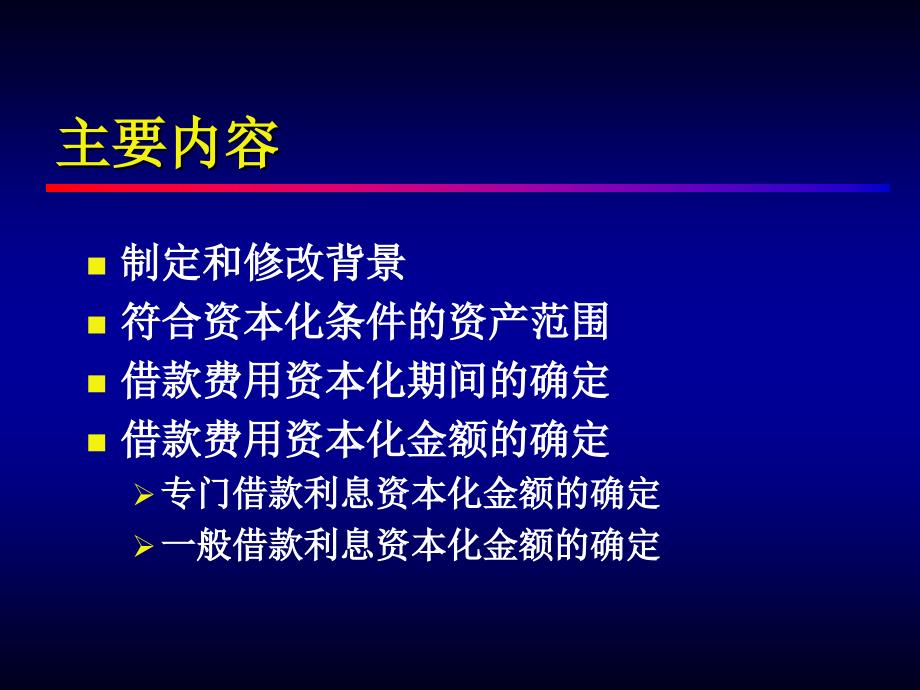 主要内容

- 制定和修改背景
- 符合资本化条件的资产范围
- 借款费用资本化期间的确定
- 借款费用资本化金额的确定
  - 专门借款利息资本化金额的确定
  - 一般借款利息资本化金额的确定